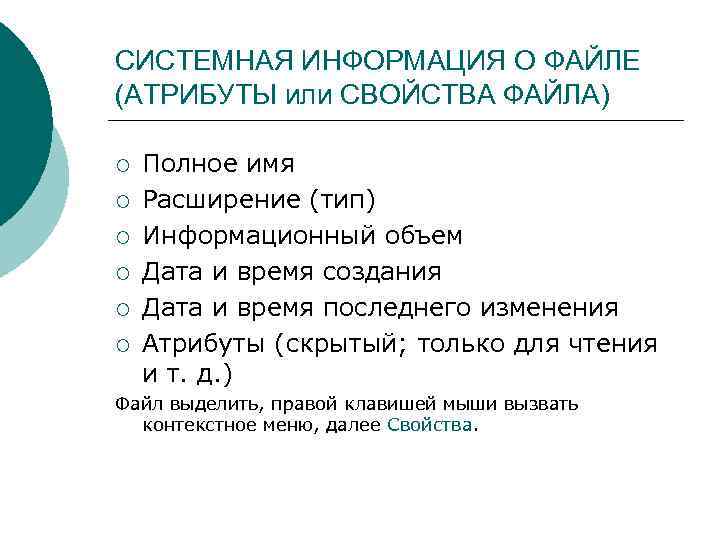 СИСТЕМНАЯ ИНФОРМАЦИЯ О ФАЙЛЕ (АТРИБУТЫ или СВОЙСТВА ФАЙЛА)

○ Полное имя
○ Расширение (тип)
○ Информационный объем
○ Дата и время создания
○ Дата и время последнего изменения
○ Атрибуты (скрытый; только для чтения и т. д.)

Файл выделить, правой клавишей мыши вызвать контекстное меню, далее Свойства.